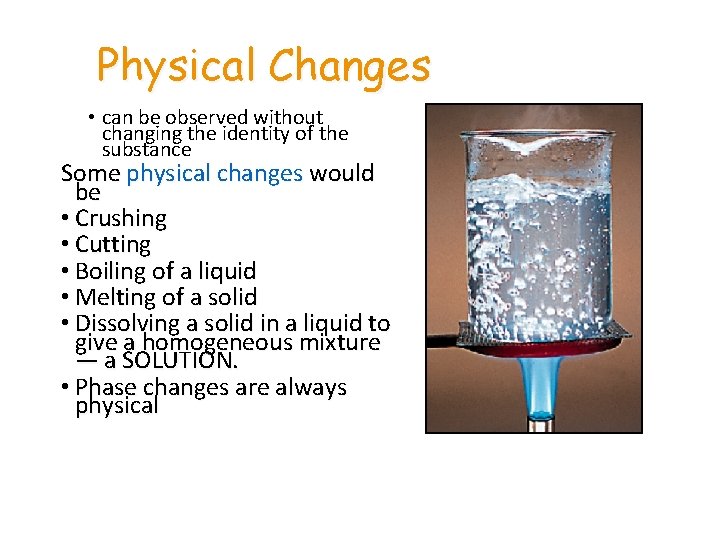 Physical Changes

• can be observed without changing the identity of the substance

Some physical changes would be

• Crushing
• Cutting
• Boiling of a liquid
• Melting of a solid
• Dissolving a solid in a liquid to give a homogeneous mixture — a SOLUTION.
• Phase changes are always physical